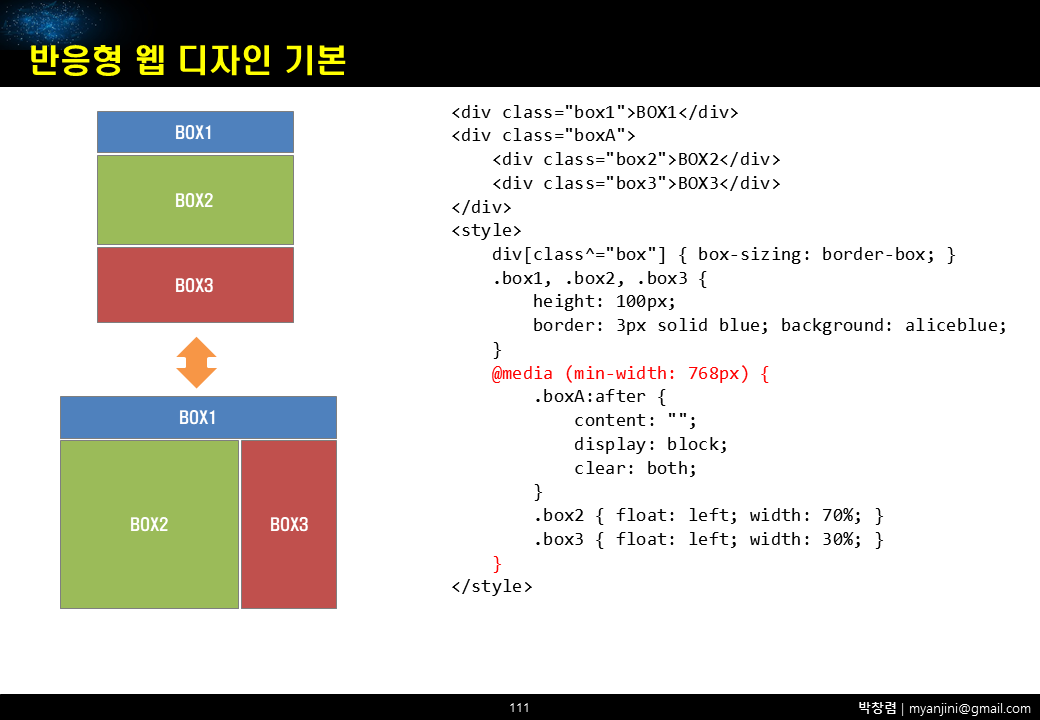 반응형 웹 디자인 기본

BOX1
BOX2
BOX3

BOX1
BOX2
BOX3

<div class="box1">BOX1</div>
<div class="boxA">
<div class="box2">BOX2</div>
<div class="box3">BOX3</div>
</div>
<style>
div[class^="box"] { box-sizing: border-box; }
.box1, .box2, .box3 {
height: 100px;
border: 3px solid blue; background: aliceblue;
}
@media (min-width: 768px) {
.boxA:after {
content: "";
display: block;
clear: both;
}
.box2 { float: left; width: 70%; }
.box3 { float: left; width: 30%; }
}
</style>

111

박창렴 | myanjini@gmail.com